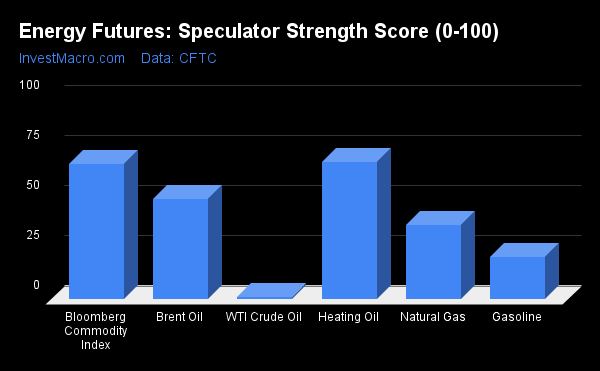 Energy Futures: Speculator Strength Score (0-100)

InvestMacro.com Data: CFTC

100
75
50
25
0

Bloomberg Commodity Index
Brent Oil
WTI Crude Oil
Heating Oil
Natural Gas
Gasoline